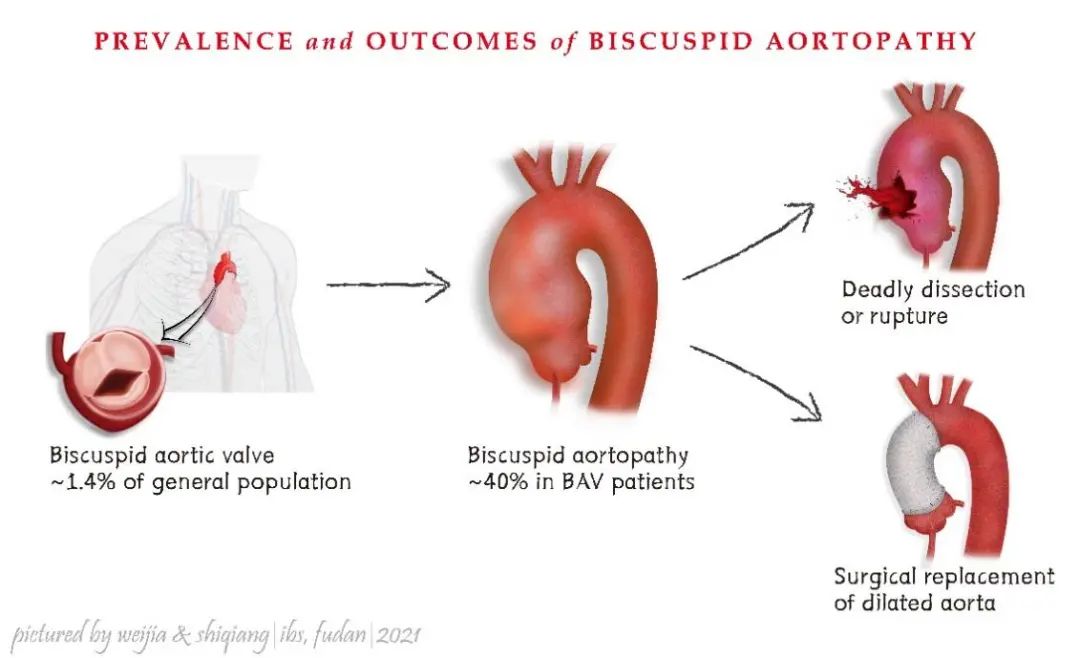 PREVALENCE and OUTCOMES of BISCUSPID AORTOPATHY

Biscuspid aortic valve
~1.4% of general population

Biscuspid aortopathy
~40% in BAV patients

Deadly dissection
or rupture

Surgical replacement
of dilated aorta

pictured by weijia & shiqiang | ibs, fudan | 2021